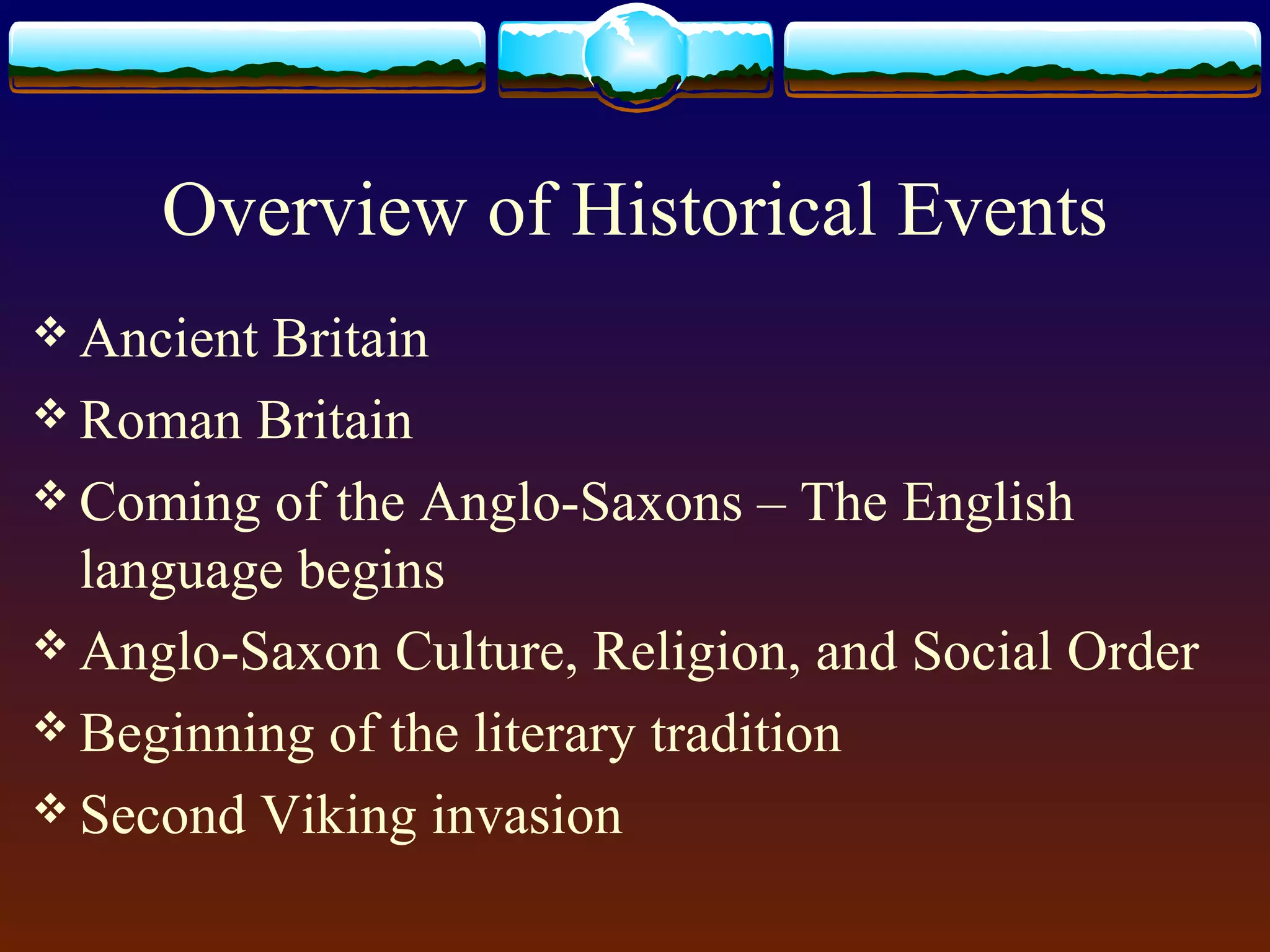 Overview of Historical Events

❖ Ancient Britain
❖ Roman Britain
❖ Coming of the Anglo-Saxons – The English language begins
❖ Anglo-Saxon Culture, Religion, and Social Order
❖ Beginning of the literary tradition
❖ Second Viking invasion